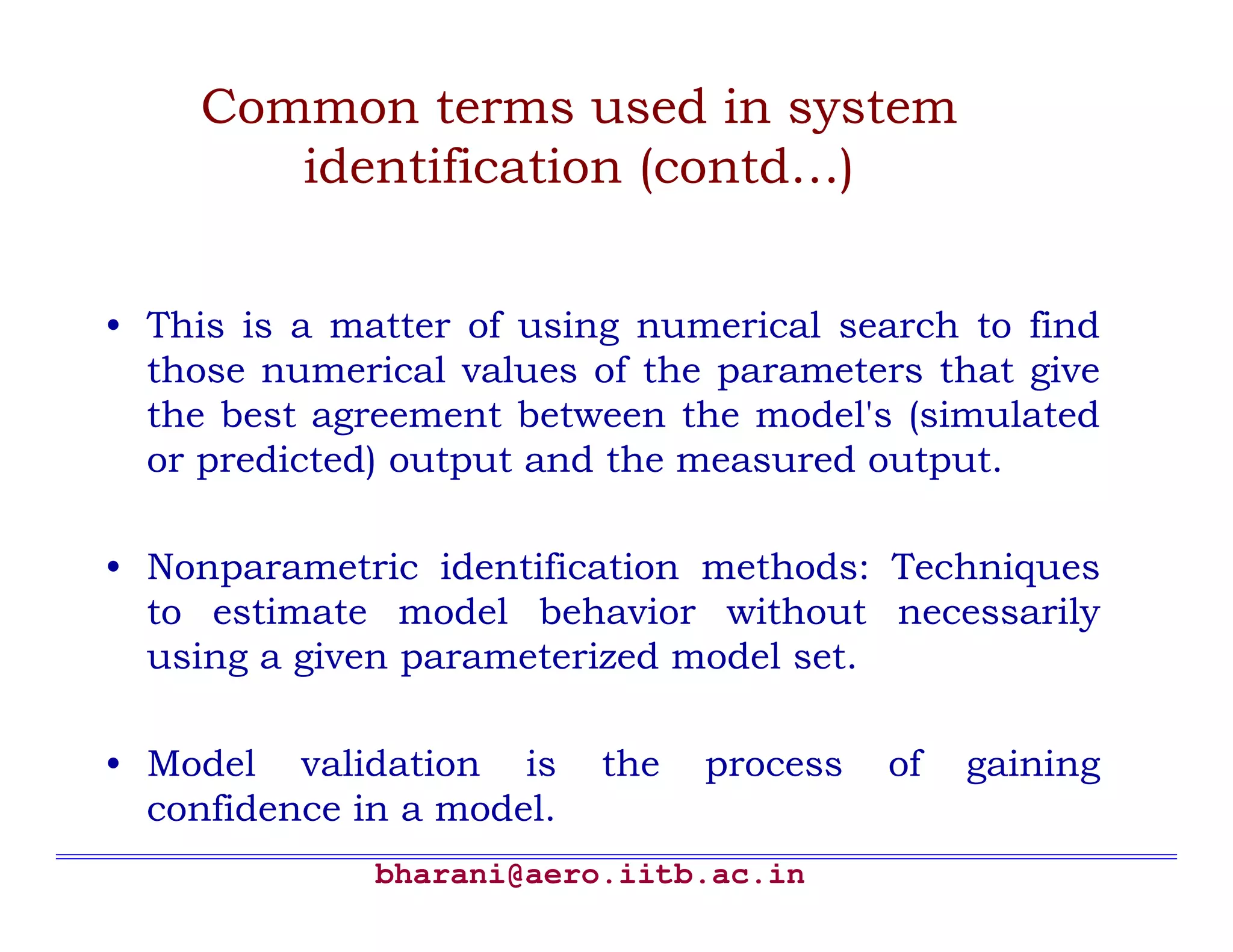 Common terms used in system identification (contd…)

• This is a matter of using numerical search to find those numerical values of the parameters that give the best agreement between the model's (simulated or predicted) output and the measured output.

• Nonparametric identification methods: Techniques to estimate model behavior without necessarily using a given parameterized model set.

• Model validation is the process of gaining confidence in a model.

bharani@aero.iitb.ac.in